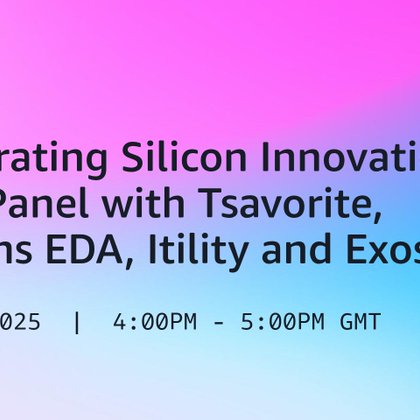 rating Silicon Innovati
Panel with Tsavorite,
ns EDA, Itility and Exos

025 | 4:00PM - 5:00PM GMT